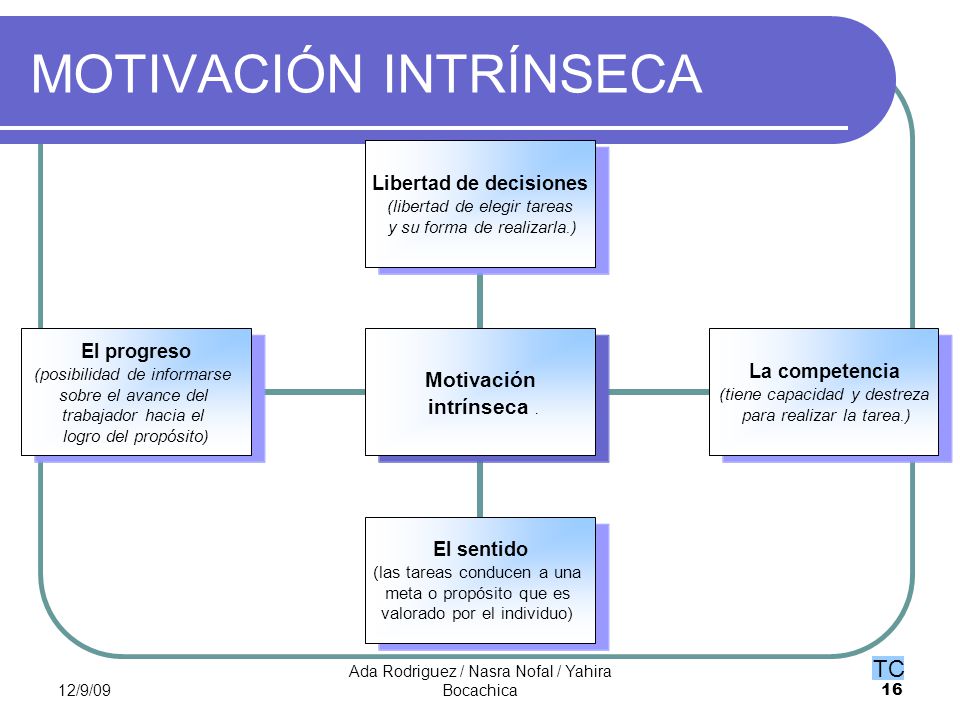 MOTIVACIÓN INTRÍNSECA

Libertad de decisiones
(libertad de elegir tareas y su forma de realizarla.)

El progreso
(posibilidad de informarse sobre el avance del trabajador hacia el logro del propósito)

Motivación intrínseca .

La competencia
(tiene capacidad y destreza para realizar la tarea.)

El sentido
(las tareas conducen a una meta o propósito que es valorado por el individuo)

12/9/09

Ada Rodriguez / Nasra Nofal / Yahira Bocachica

TC
16